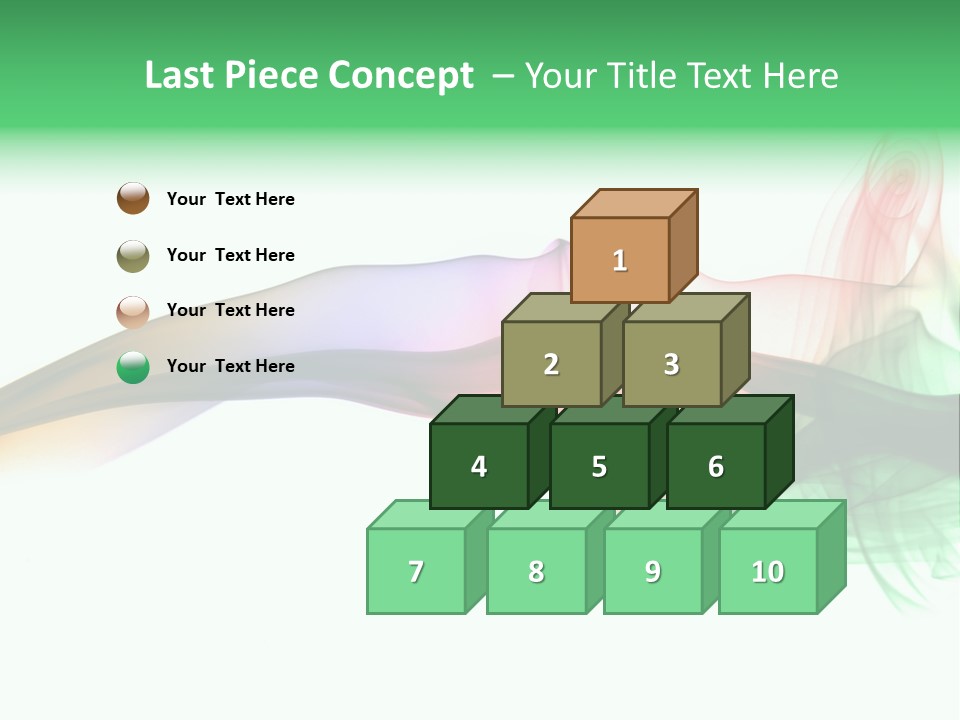 Last Piece Concept – Your Title Text Here

Your Text Here

Your Text Here

Your Text Here

Your Text Here

1

2

3

4

5

6

7

8

9

10